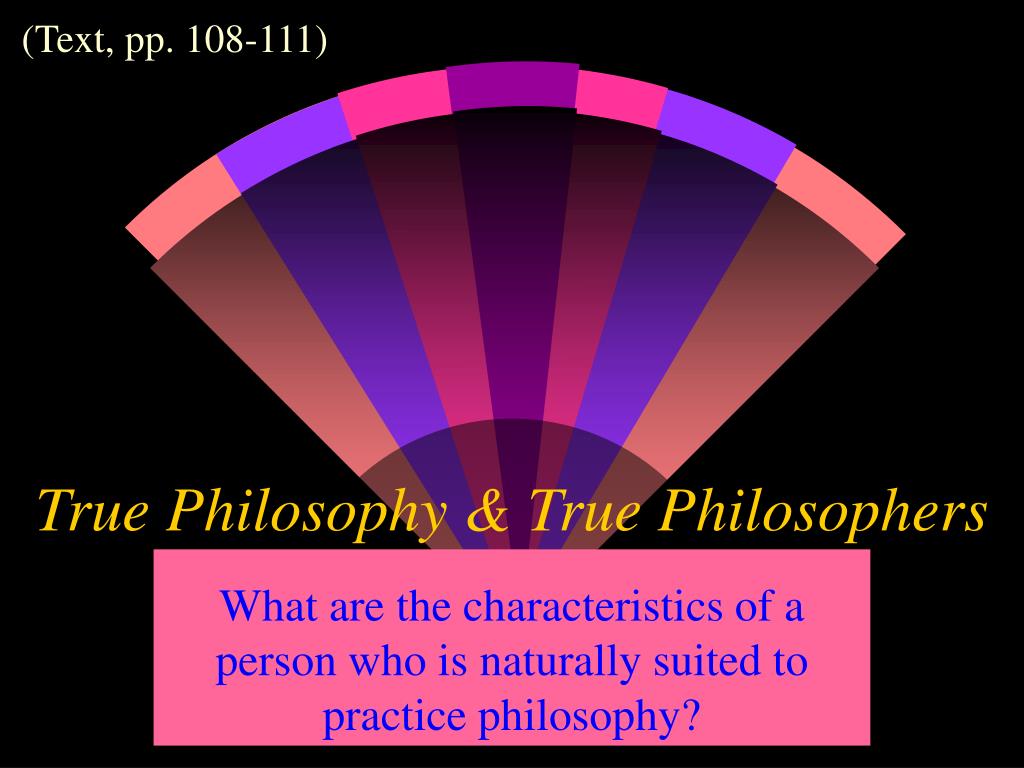 (Text, pp. 108-111)

True Philosophy & True Philosophers

What are the characteristics of a person who is naturally suited to practice philosophy?